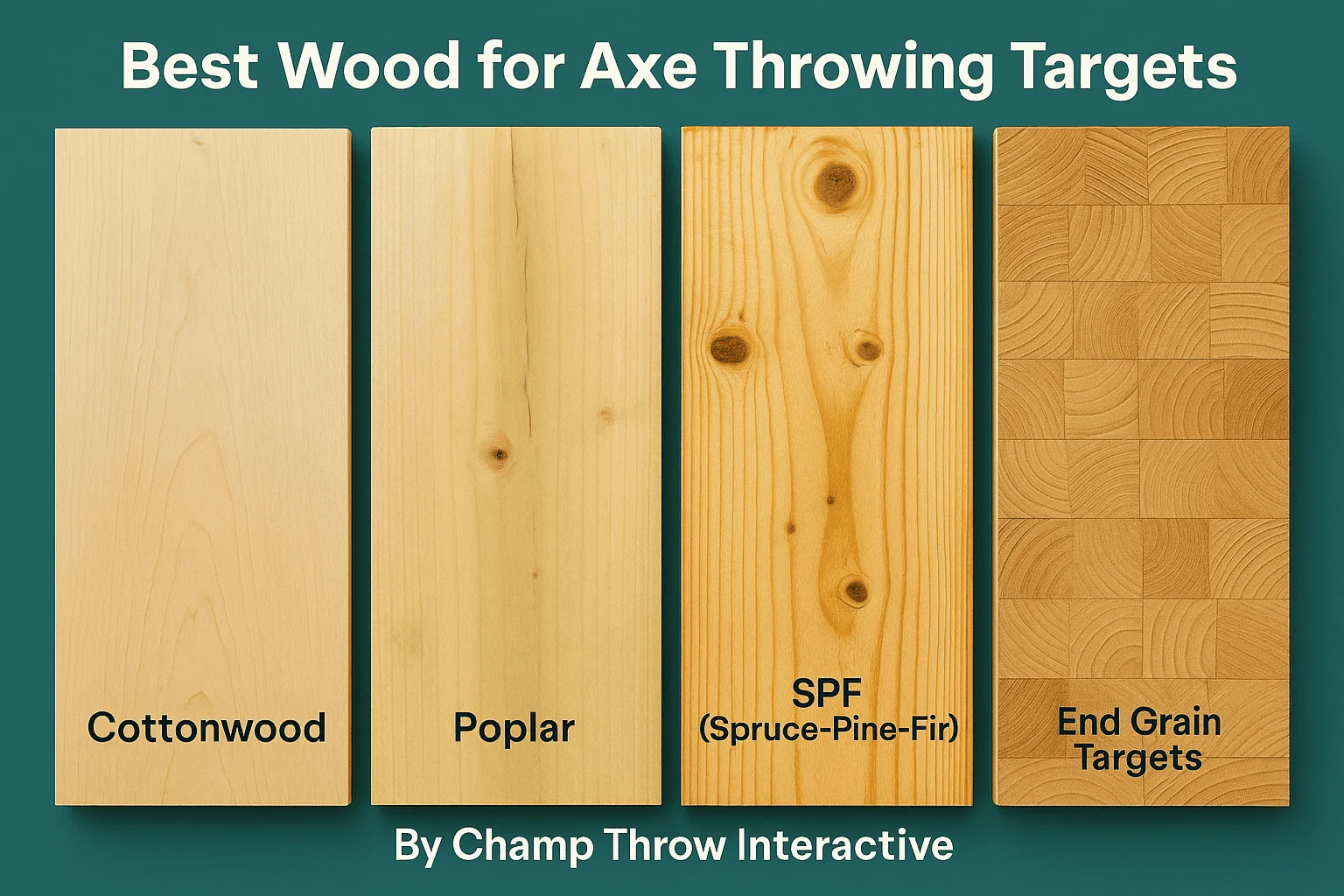 Best Wood for Axe Throwing Targets

Cottonwood

Poplar

SPF
(Spruce-Pine-Fir)

End Grain
Targets

By Champ Throw Interactive